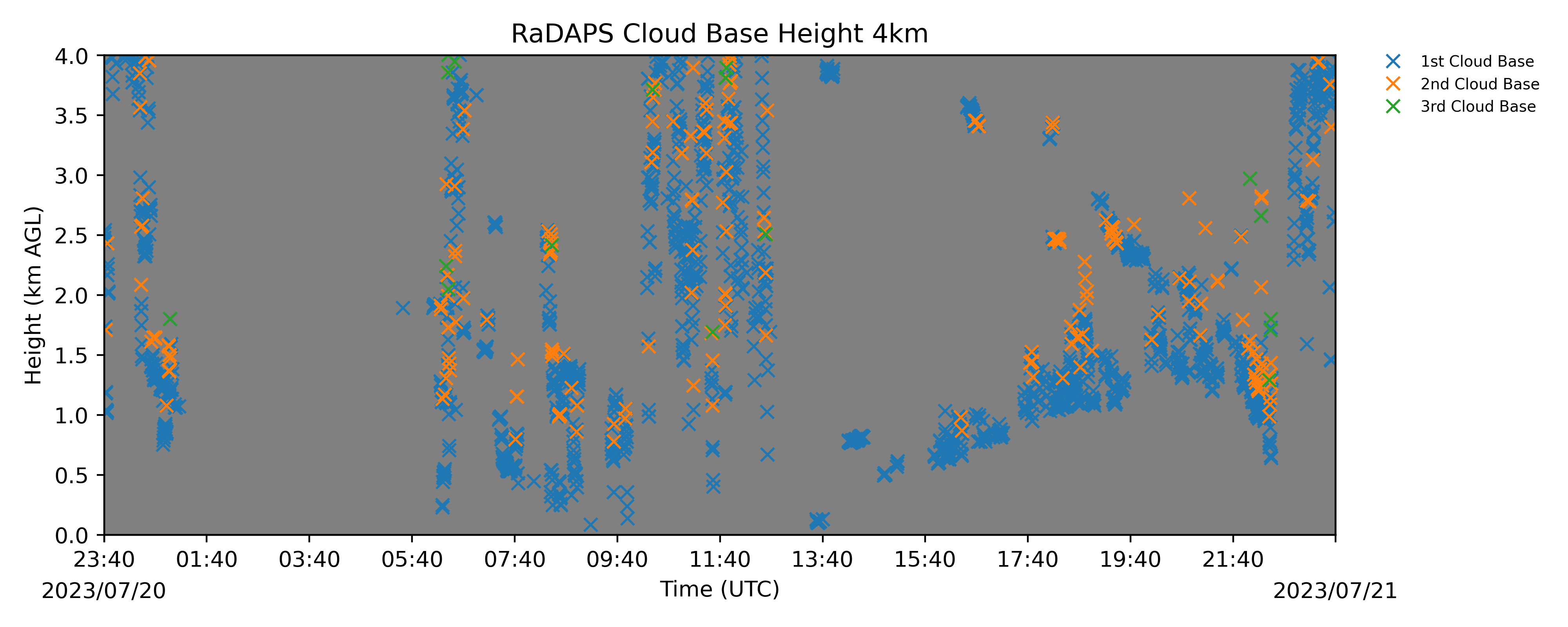 RaDAPS Cloud Base Height 4km

1st Cloud Base
2nd Cloud Base
3rd Cloud Base

Height (km AGL)

4.0
3.5
3.0
2.5
2.0
1.5
1.0
0.5
0.0

23:40
01:40
03:40
05:40
07:40
09:40
11:40
13:40
15:40
17:40
19:40
21:40

2023/07/20
Time (UTC)
2023/07/21